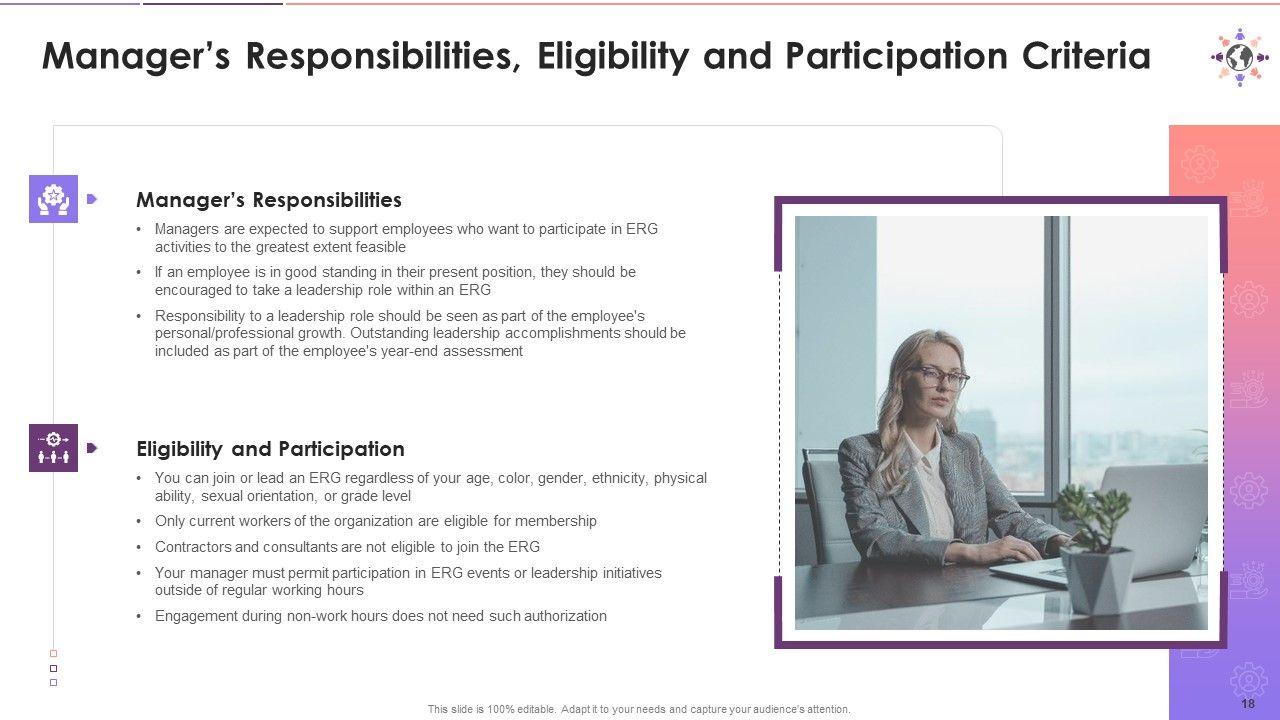 Manager's Responsibilities, Eligibility and Participation Criteria

Manager's Responsibilities

• Managers are expected to support employees who want to participate in ERG activities to the greatest extent feasible

• If an employee is in good standing in their present position, they should be encouraged to take a leadership role within an ERG

• Responsibility to a leadership role should be seen as part of the employee's personal/professional growth. Outstanding leadership accomplishments should be included as part of the employee's year-end assessment

Eligibility and Participation

• You can join or lead an ERG regardless of your age, color, gender, ethnicity, physical ability, sexual orientation, or grade level

• Only current workers of the organization are eligible for membership

• Contractors and consultants are not eligible to join the ERG

• Your manager must permit participation in ERG events or leadership initiatives outside of regular working hours

• Engagement during non-work hours does not need such authorization

This slide is 100% editable. Adapt it to your needs and capture your audience's attention.

18